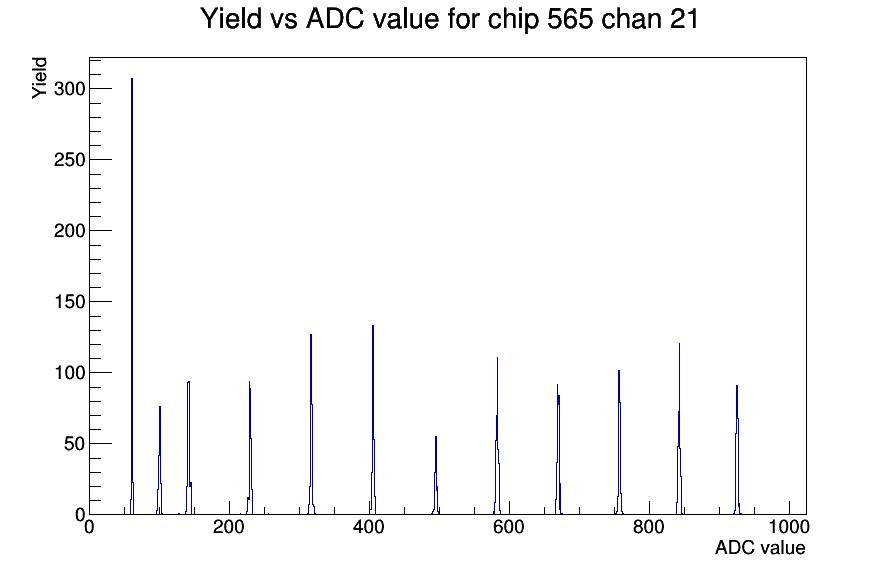 Yield vs ADC value for chip 565 chan 21

Yield

300
250
200
150
100
50
0

0
200
400
600
800
1000

ADC value